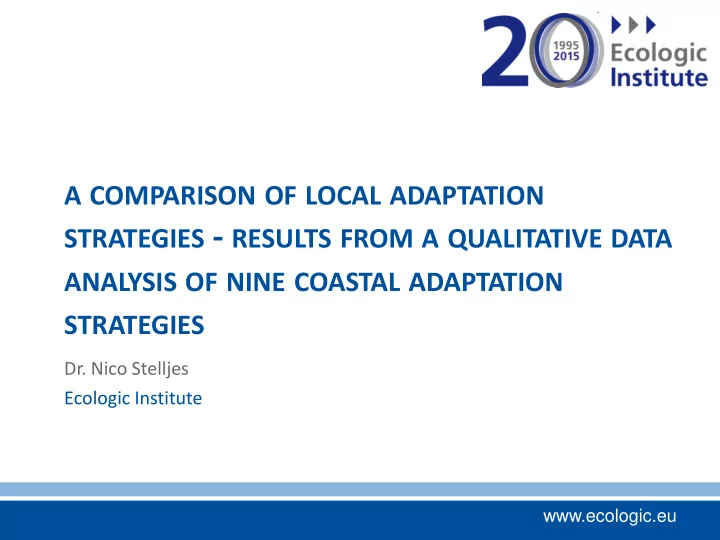 20 1995 2015 Ecologic Institute

A COMPARISON OF LOCAL ADAPTATION STRATEGIES - RESULTS FROM A QUALITATIVE DATA ANALYSIS OF NINE COASTAL ADAPTATION STRATEGIES

Dr. Nico Stelljes

Ecologic Institute

www.ecologic.eu